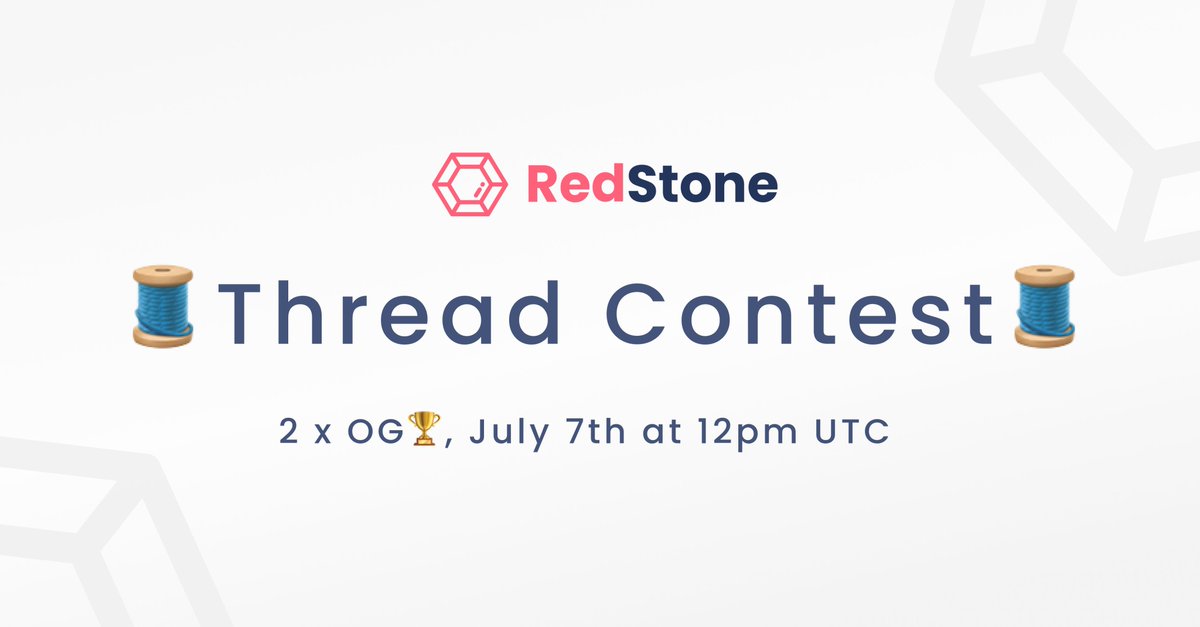 RedStone

🧵Thread Contest🧵

2 x OG🏆, July 7th at 12pm UTC